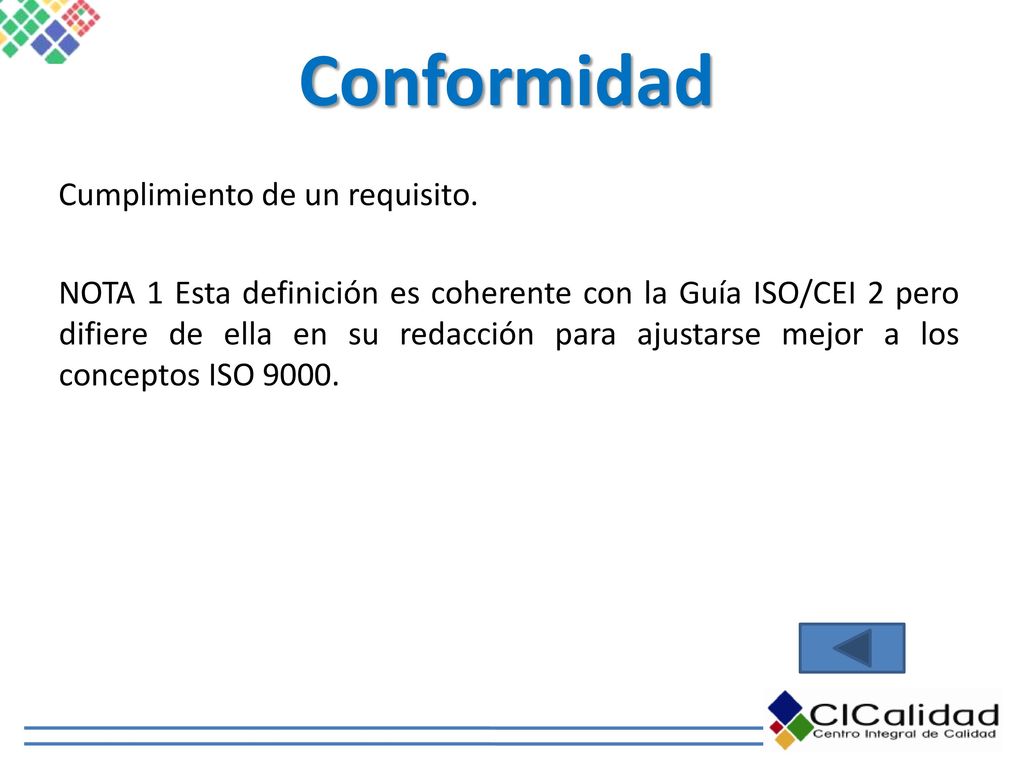 Conformidad

Cumplimiento de un requisito.

NOTA 1 Esta definición es coherente con la Guía ISO/CEI 2 pero difiere de ella en su redacción para ajustarse mejor a los conceptos ISO 9000.

CICalidad
Centro Integral de Calidad